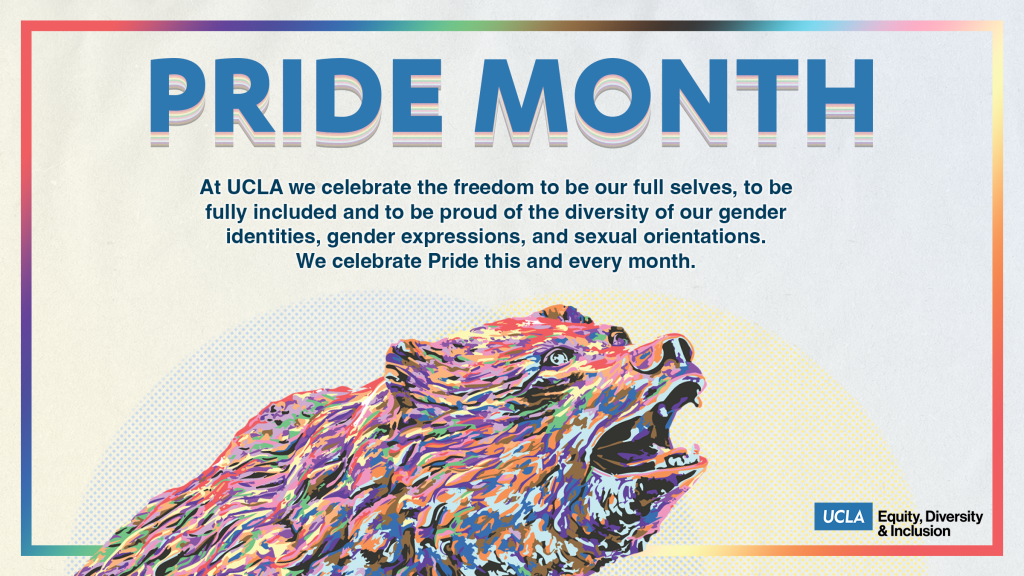 PRIDE MONTH

At UCLA we celebrate the freedom to be our full selves, to be fully included and to be proud of the diversity of our gender identities, gender expressions, and sexual orientations. We celebrate Pride this and every month.

UCLA Equity, Diversity & Inclusion